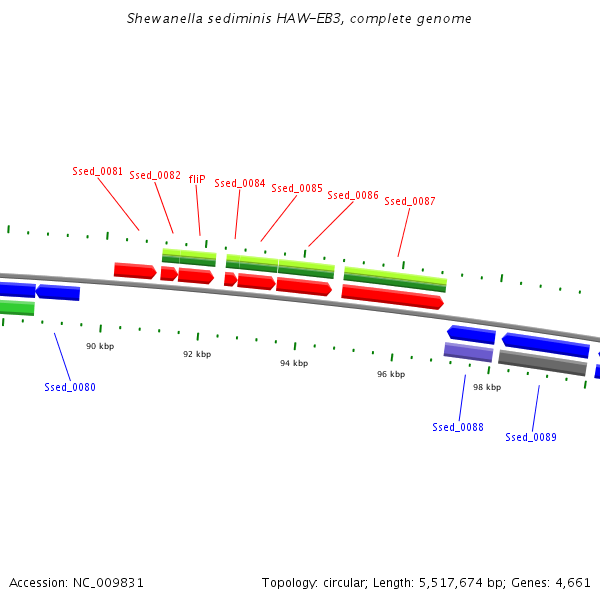 Shewanella sediminis HAW-EB3, complete genome

Ssed_0081 Ssed_0082 fliP Ssed_0084 Ssed_0085 Ssed_0086 Ssed_0087

90 kbp
92 kbp
94 kbp
96 kbp
98 kbp

Ssed_0080

Ssed_0088
Ssed_0089

Accession: NC_009831

Topology: circular; Length: 5,517,674 bp; Genes: 4,661